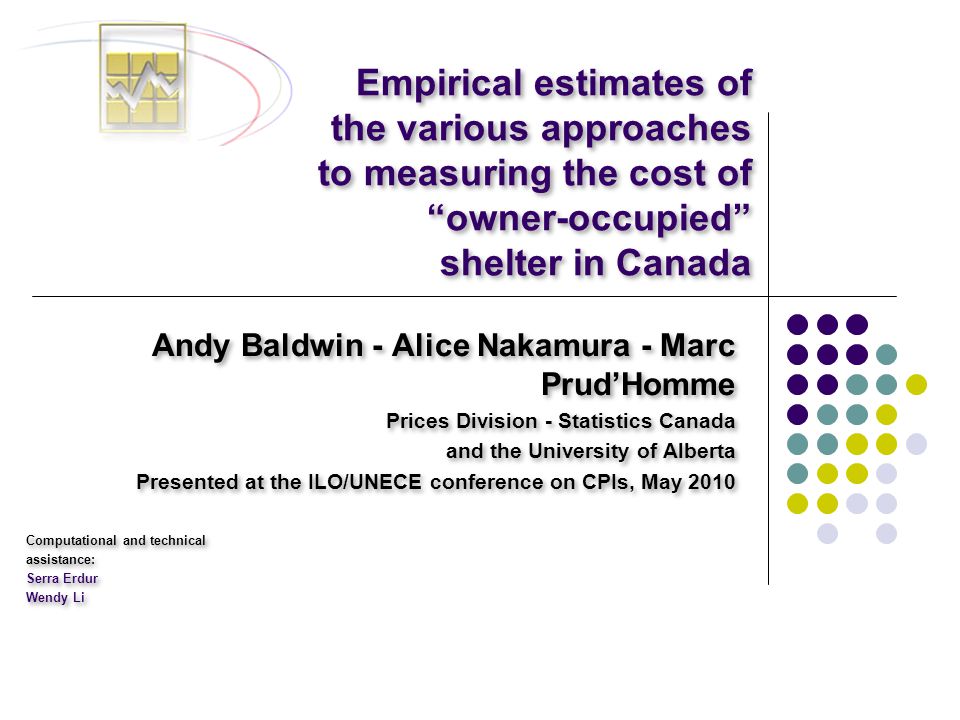 Empirical estimates of the various approaches to measuring the cost of “owner-occupied” shelter in Canada

Andy Baldwin - Alice Nakamura - Marc Prud’Homme

Prices Division - Statistics Canada and the University of Alberta

Presented at the ILO/UNECE conference on CPIs, May 2010

Computational and technical assistance:
Serra Erdur
Wendy Li